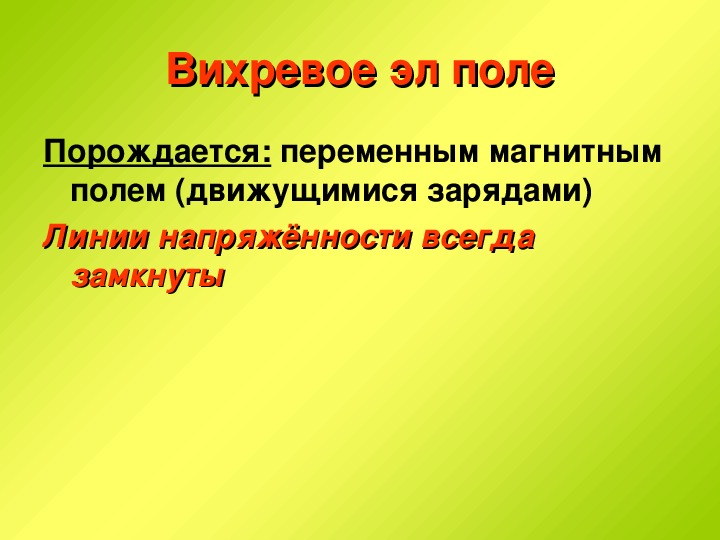 Вихревое эл поле

Порождается: переменным магнитным полем (движущимися зарядами)

Линии напряжённости всегда замкнуты